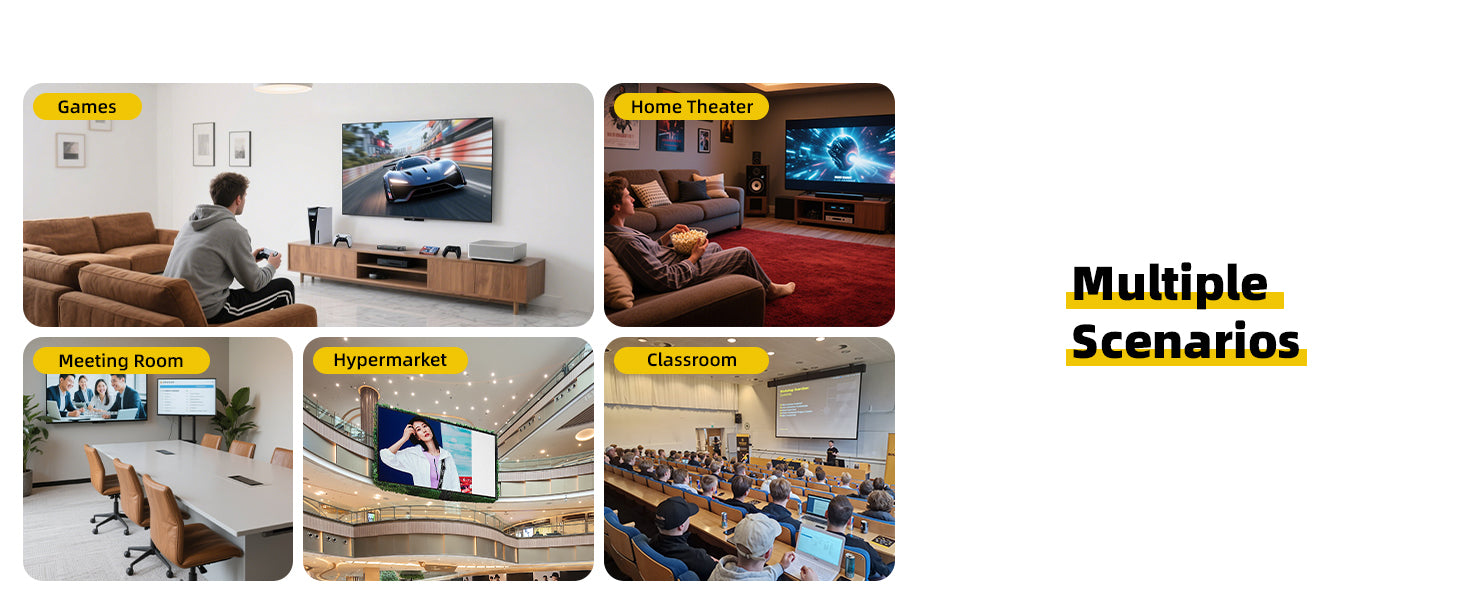 Games

Home Theater

Meeting Room

Hypermarket

Classroom

Multiple Scenarios